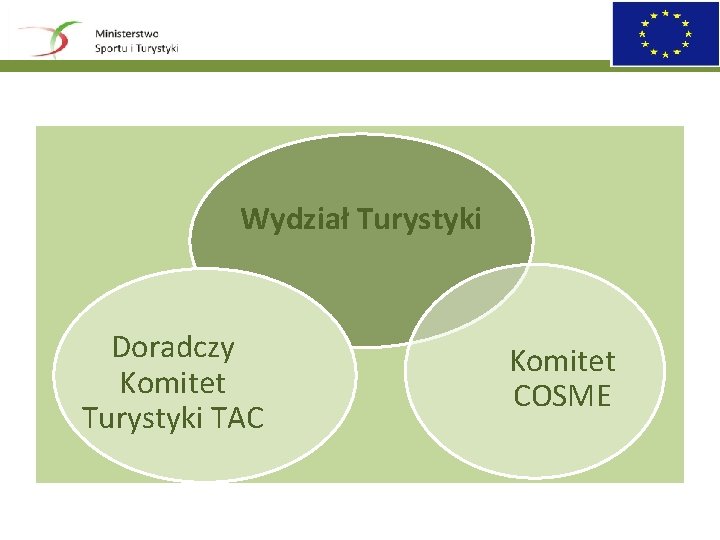 Ministerstwo
Sportu i Turystyki

Wydział Turystyki

Doradczy Komitet Turystyki TAC

Komitet COSME